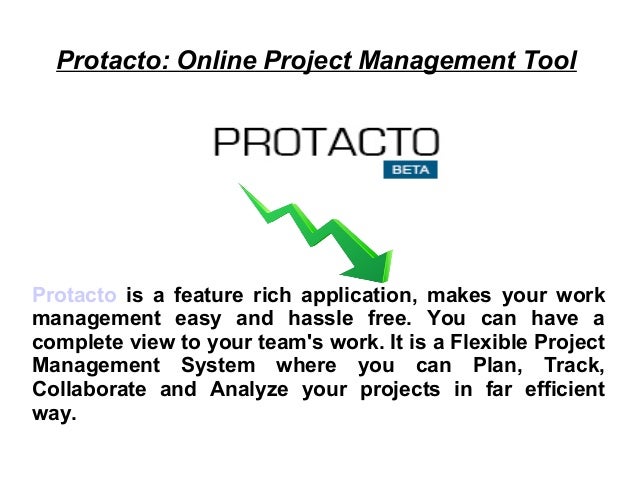 Protacto: Online Project Management Tool

PROTACTO
BETA

Protacto is a feature rich application, makes your work management easy and hassle free. You can have a complete view to your team's work. It is a Flexible Project Management System where you can Plan, Track, Collaborate and Analyze your projects in far efficient way.